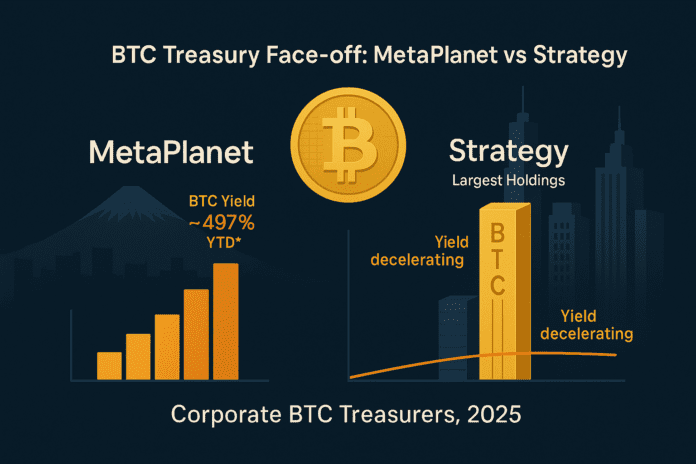 BTC Treasury Face-off: MetaPlanet vs Strategy

MetaPlanet

BTC Yield
~497%
YTD*

Strategy
Largest Holdings

Yield decelerating

BTC

Yield decelerating

Corporate BTC Treasurers, 2025